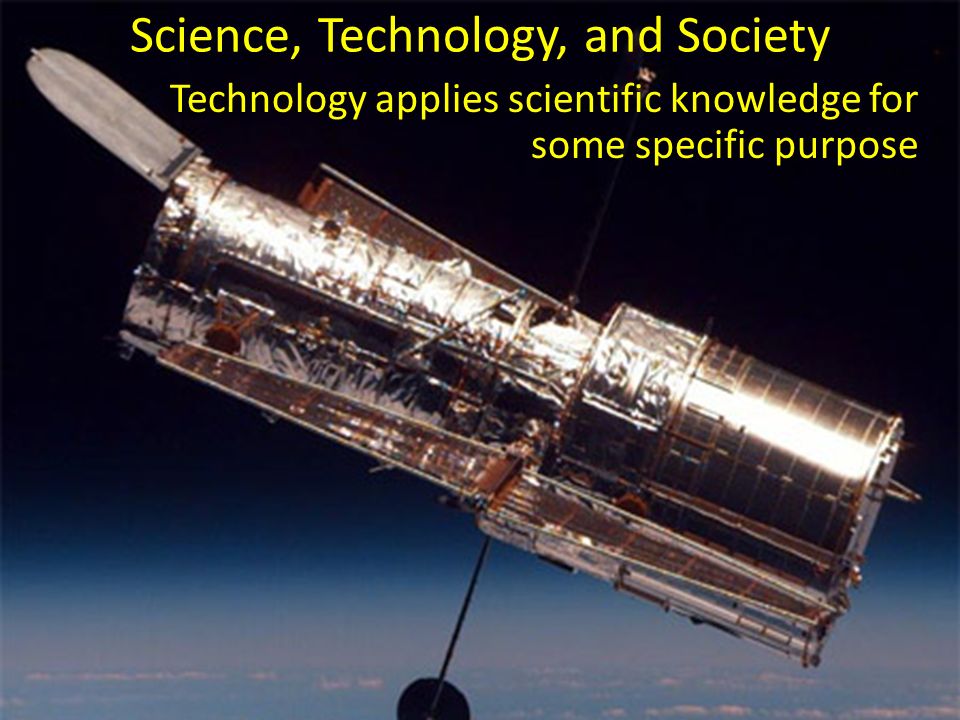 Science, Technology, and Society

Technology applies scientific knowledge for some specific purpose